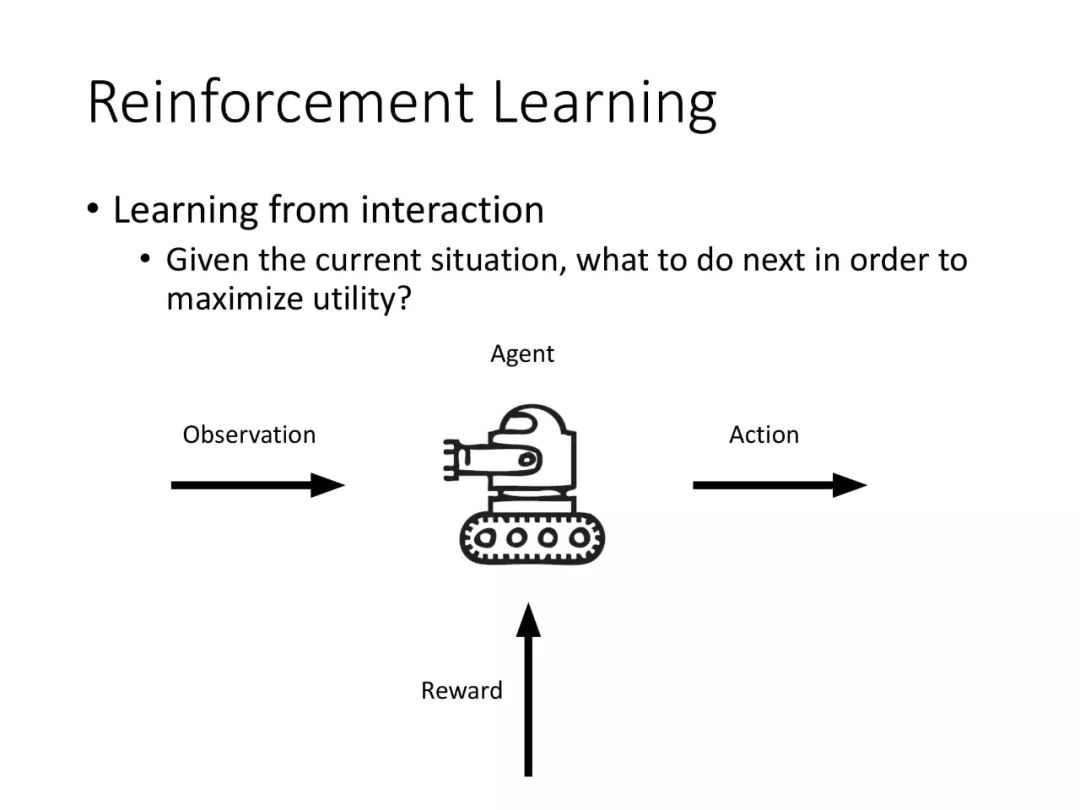 Reinforcement Learning

• Learning from interaction
  • Given the current situation, what to do next in order to maximize utility?

Agent

Observation

Action

Reward